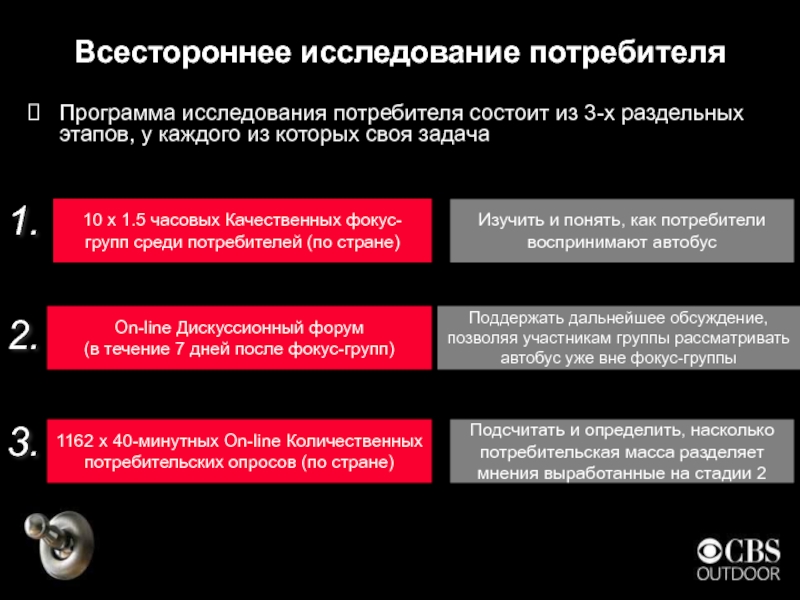 Всестороннее исследование потребителя

Программа исследования потребителя состоит из 3-х раздельных этапов, у каждого из которых своя задача

1.

10 x 1.5 часовых Качественных фокус-групп среди потребителей (по стране)

Изучить и понять, как потребители воспринимают автобус

2.

On-line Дискуссионный форум (в течение 7 дней после фокус-групп)

Поддержать дальнейшее обсуждение, позволяя участникам группы рассматривать автобус уже вне фокус-группы

3.

1162 x 40-минутных On-line Количественных потребительских опросов (по стране)

Подсчитать и определить, насколько потребительская масса разделяет мнения выработанные на стадии 2

CBS OUTDOOR